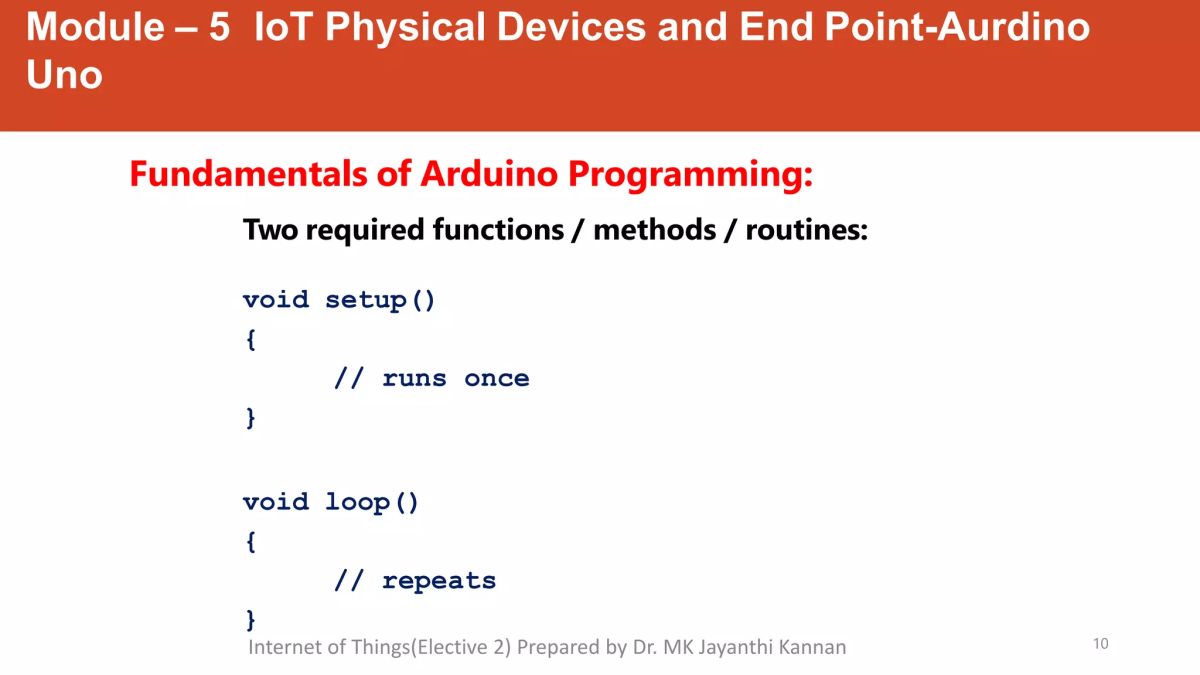 Module – 5 IoT Physical Devices and End Point-Aurdino Uno

Fundamentals of Arduino Programming:

Two required functions / methods / routines:

void setup()
{
    // runs once
}

void loop()
{
    // repeats
}

Internet of Things(Elective 2) Prepared by Dr. MK Jayanthi Kannan

10